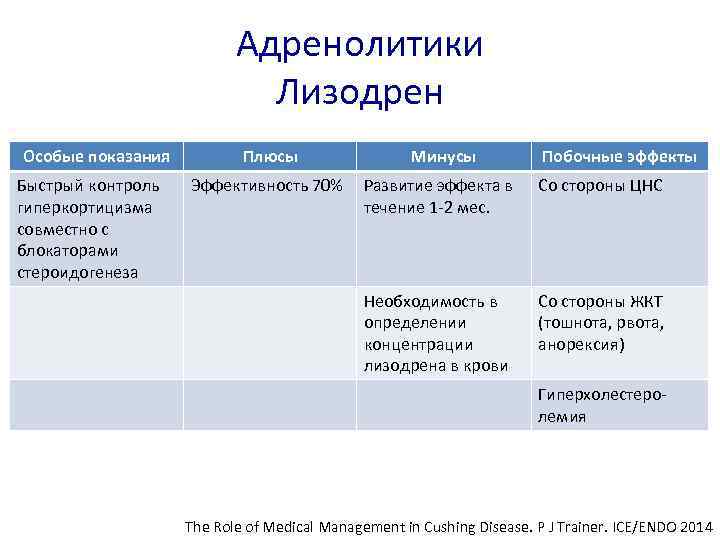 Адренолитики
Лизодрен

| Особые показания | Плюсы | Минусы | Побочные эффекты |
|---|---|---|---|
| Быстрый контроль гиперкортицизма совместно с блокаторами стероидогенеза | Эффективность 70% | Развитие эффекта в течение 1-2 мес. | Со стороны ЦНС |
| | | Необходимость в определении концентрации лизодрена в крови | Со стороны ЖКТ (тошнота, рвота, анорексия) |
| | | | Гиперхолестеролемия |

The Role of Medical Management in Cushing Disease. P J Trainer. ICE/ENDO 2014